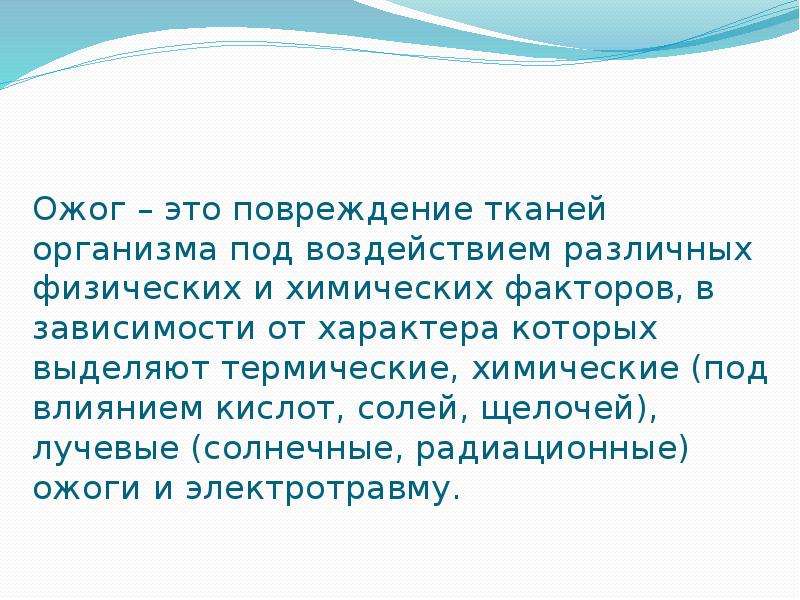 Ожог – это повреждение тканей организма под воздействием различных физических и химических факторов, в зависимости от характера которых выделяют термические, химические (под влиянием кислот, солей, щелочей), лучевые (солнечные, радиационные) ожоги и электротравму.